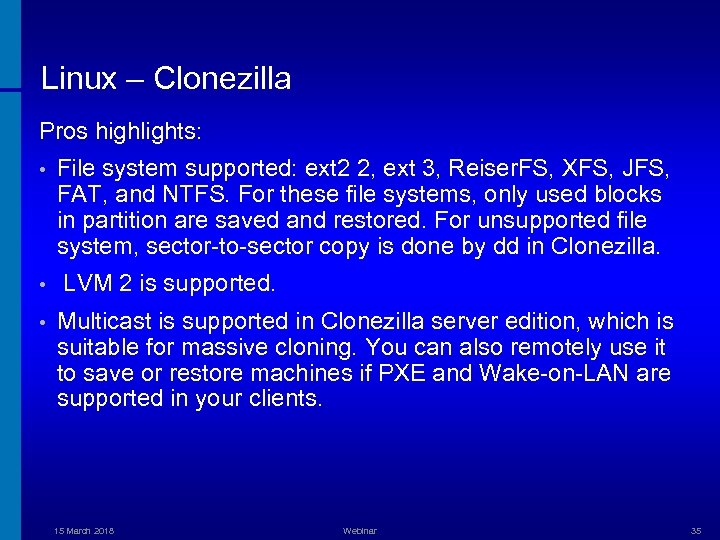 Linux – Clonezilla

Pros highlights:

• File system supported: ext2 2, ext 3, ReiserFS, XFS, JFS, FAT, and NTFS. For these file systems, only used blocks in partition are saved and restored. For unsupported file system, sector-to-sector copy is done by dd in Clonezilla.

• LVM 2 is supported.

• Multicast is supported in Clonezilla server edition, which is suitable for massive cloning. You can also remotely use it to save or restore machines if PXE and Wake-on-LAN are supported in your clients.

15 March 2018 Webinar 35